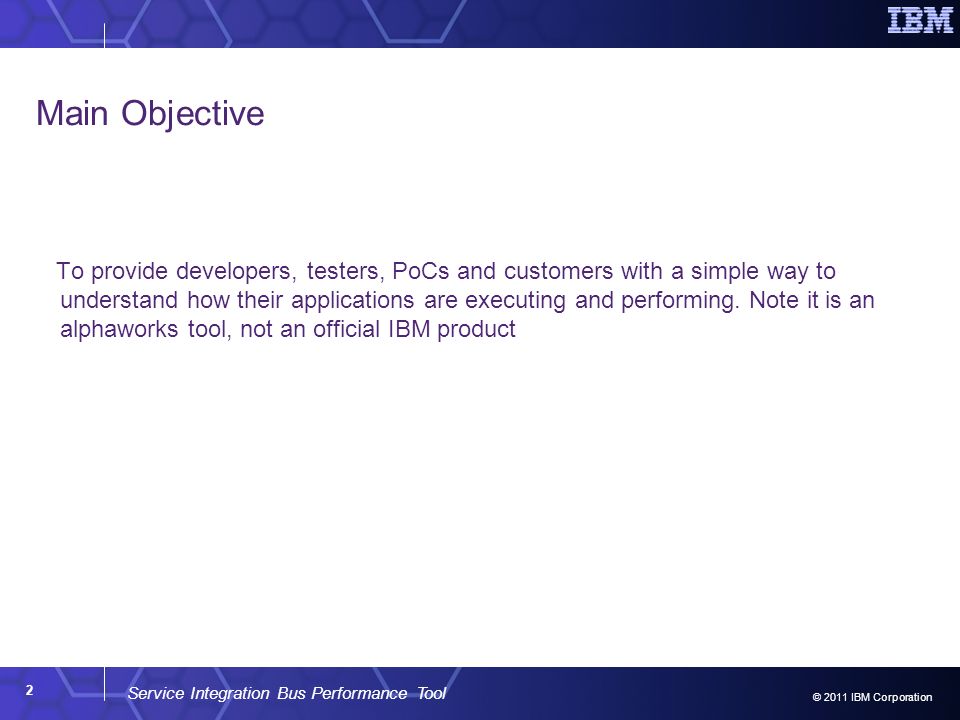 IBM

Main Objective

To provide developers, testers, PoCs and customers with a simple way to understand how their applications are executing and performing. Note it is an alphaworks tool, not an official IBM product

2

Service Integration Bus Performance Tool

© 2011 IBM Corporation